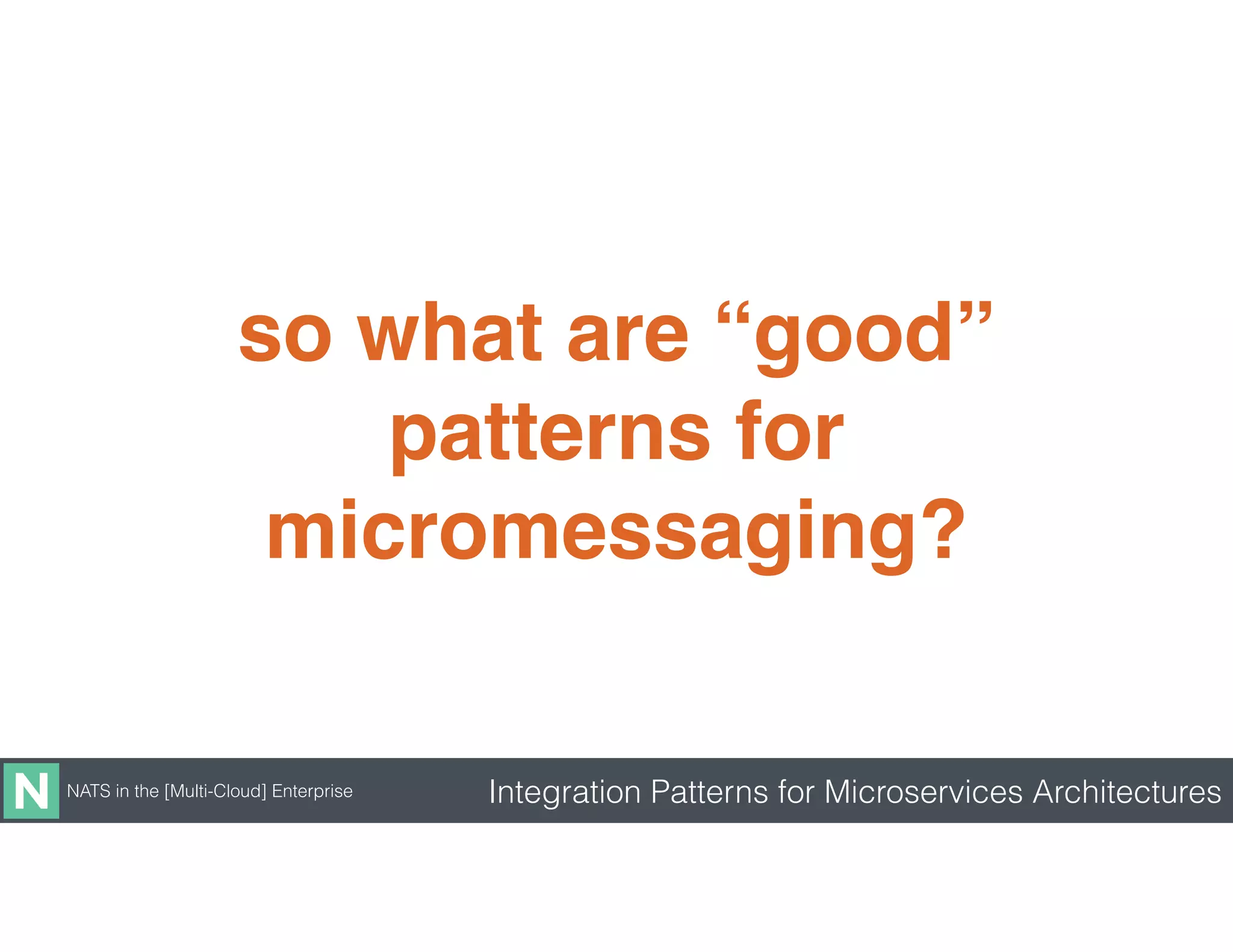 so what are “good” patterns for micromessaging?

N NATS in the [Multi-Cloud] Enterprise

Integration Patterns for Microservices Architectures